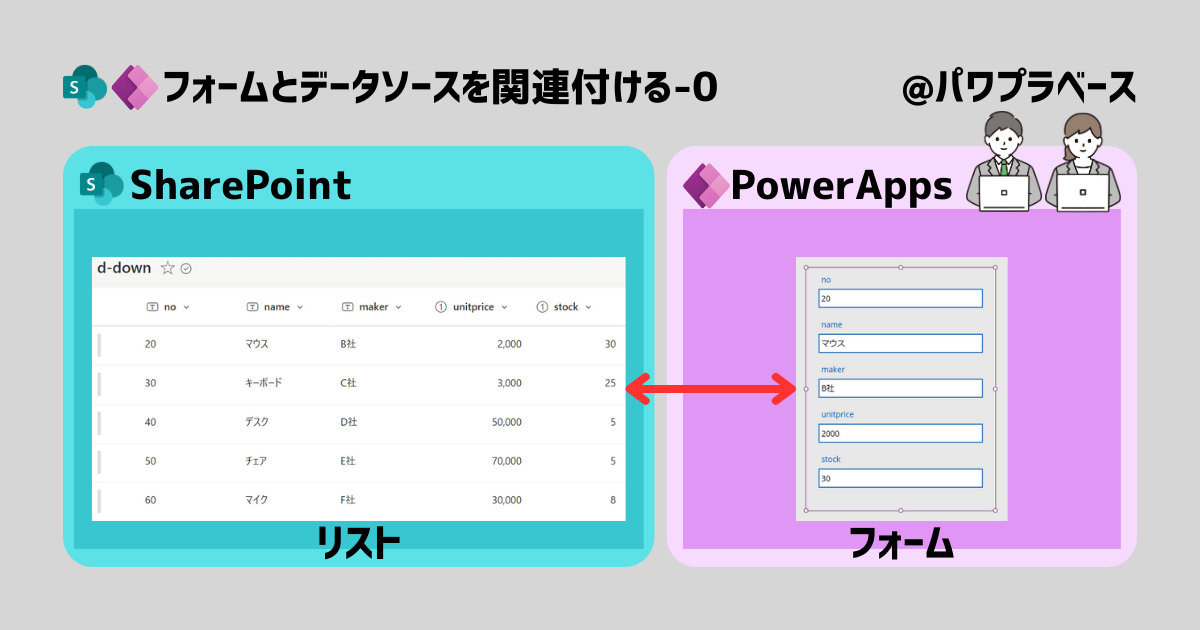 フォームとデータソースを関連付ける-0

@パワプラベース

SharePoint

d-down

| no | name | maker | unitprice | stock |
|---|---|---|---|---|
| 20 | マウス | B社 | 2,000 | 30 |
| 30 | キーボード | C社 | 3,000 | 25 |
| 40 | デスク | D社 | 50,000 | 5 |
| 50 | チェア | E社 | 70,000 | 5 |
| 60 | マイク | F社 | 30,000 | 8 |

リスト

PowerApps

no
20
name
マウス
maker
B社
unitprice
2000
stock
30

フォーム